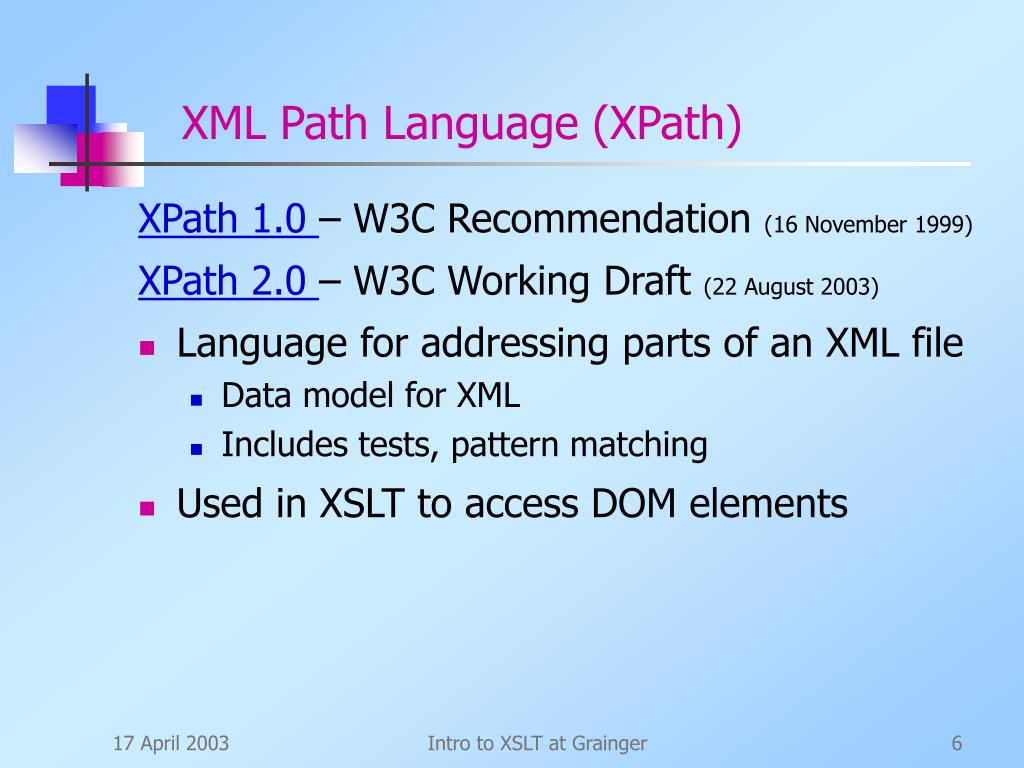 XML Path Language (XPath)

XPath 1.0 – W3C Recommendation (16 November 1999)

XPath 2.0 – W3C Working Draft (22 August 2003)

- Language for addressing parts of an XML file
  - Data model for XML
  - Includes tests, pattern matching
- Used in XSLT to access DOM elements

17 April 2003

Intro to XSLT at Grainger

6